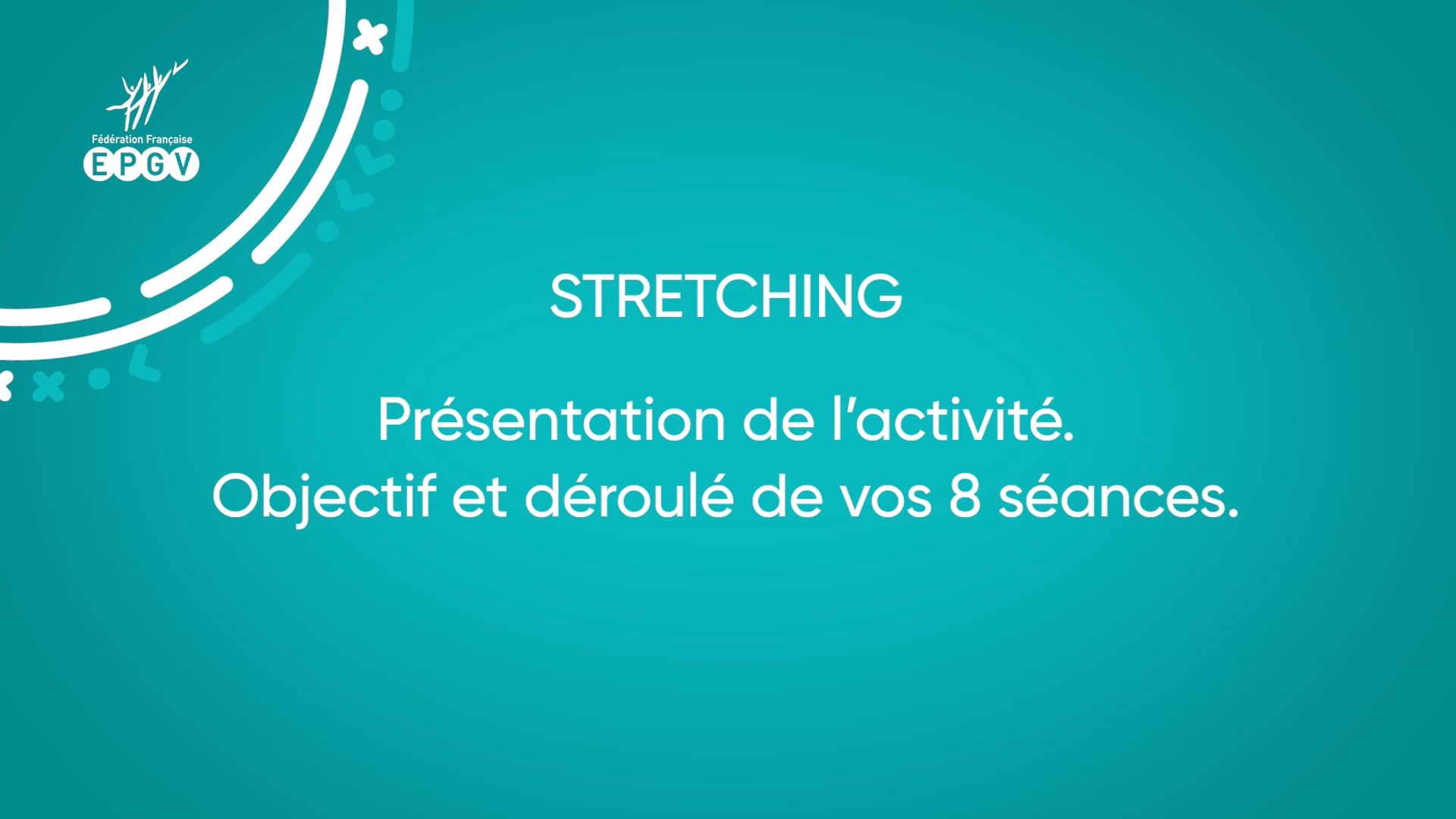 Fédération Française
EPGV

STRETCHING

Présentation de l'activité.
Objectif et déroulé de vos 8 séances.